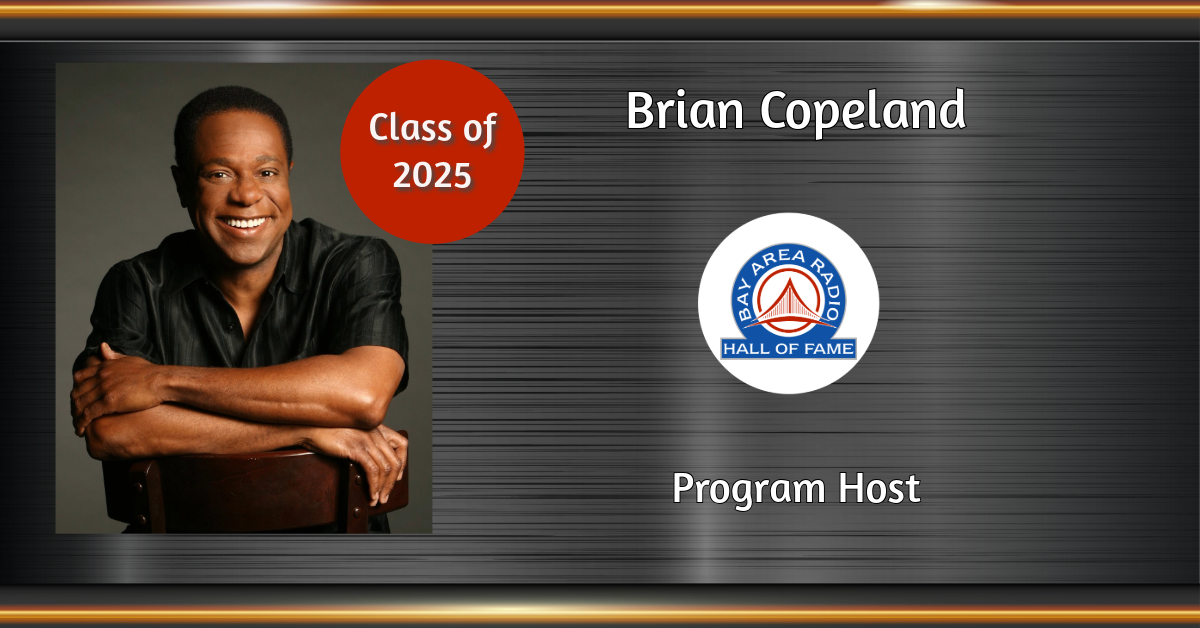 Class of 2025

Brian Copeland

BAY AREA RADIO
HALL OF FAME

Program Host